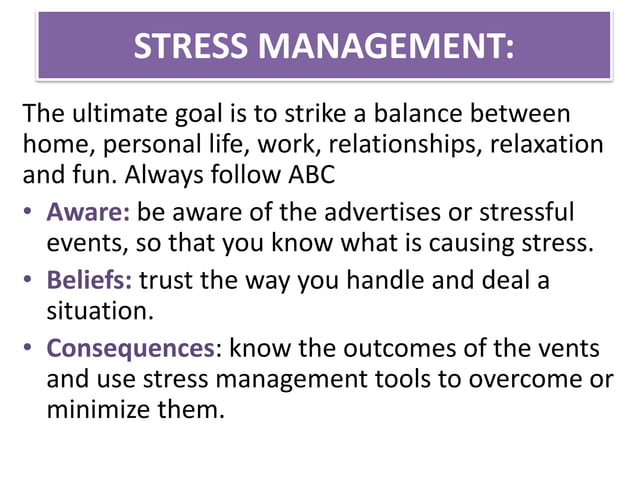 STRESS MANAGEMENT:

The ultimate goal is to strike a balance between home, personal life, work, relationships, relaxation and fun. Always follow ABC

• Aware: be aware of the advertises or stressful events, so that you know what is causing stress.
• Beliefs: trust the way you handle and deal a situation.
• Consequences: know the outcomes of the vents and use stress management tools to overcome or minimize them.